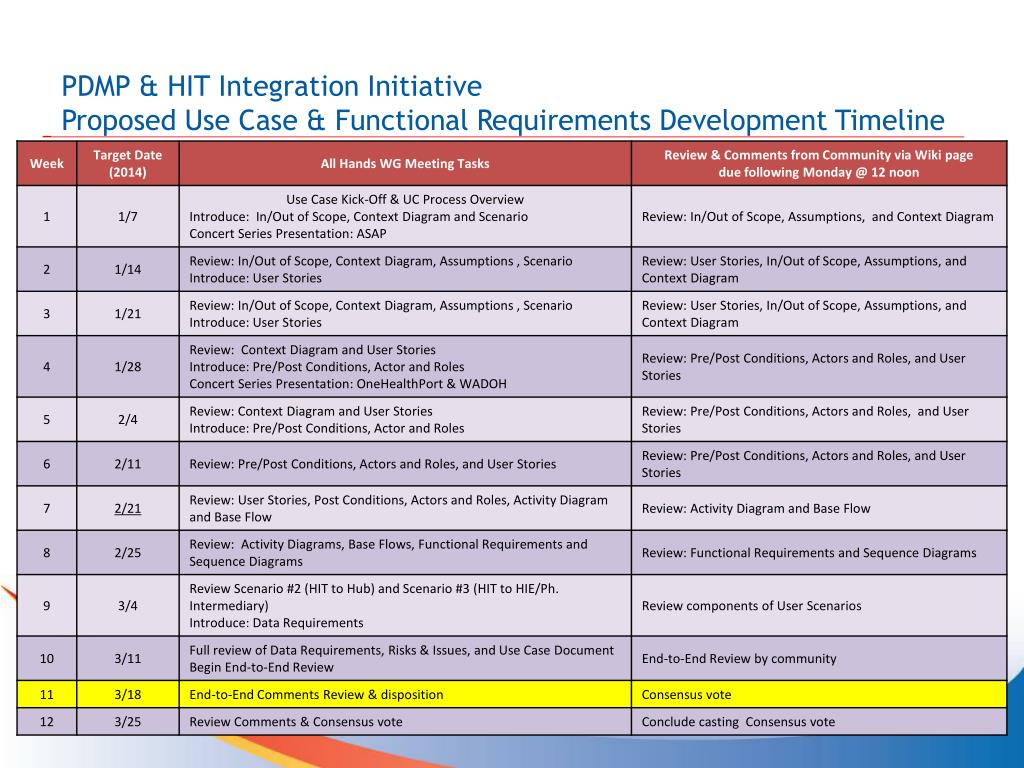 PDMP & HIT Integration Initiative
Proposed Use Case & Functional Requirements Development Timeline

| Week | Target Date (2014) | All Hands WG Meeting Tasks | Review & Comments from Community via Wiki page due following Monday @ 12 noon |
|---|---|---|---|
| 1 | 1/7 | Use Case Kick-Off & UC Process Overview Introduce: In/Out of Scope, Context Diagram and Scenario Concert Series Presentation: ASAP | Review: In/Out of Scope, Assumptions, and Context Diagram |
| 2 | 1/14 | Review: In/Out of Scope, Context Diagram, Assumptions , Scenario Introduce: User Stories | Review: User Stories, In/Out of Scope, Assumptions, and Context Diagram |
| 3 | 1/21 | Review: In/Out of Scope, Context Diagram, Assumptions , Scenario Introduce: User Stories | Review: User Stories, In/Out of Scope, Assumptions, and Context Diagram |
| 4 | 1/28 | Review: Context Diagram and User Stories Introduce: Pre/Post Conditions, Actor and Roles Concert Series Presentation: OneHealthPort & WADOH | Review: Pre/Post Conditions, Actors and Roles, and User Stories |
| 5 | 2/4 | Review: Context Diagram and User Stories Introduce: Pre/Post Conditions, Actor and Roles | Review: Pre/Post Conditions, Actors and Roles, and User Stories |
| 6 | 2/11 | Review: Pre/Post Conditions, Actors and Roles, and User Stories | Review: Pre/Post Conditions, Actors and Roles, and User Stories |
| 7 | 2/21 | Review: User Stories, Post Conditions, Actors and Roles, Activity Diagram and Base Flow | Review: Activity Diagram and Base Flow |
| 8 | 2/25 | Review: Activity Diagrams, Base Flows, Functional Requirements and Sequence Diagrams | Review: Functional Requirements and Sequence Diagrams |
| 9 | 3/4 | Review Scenario #2 (HIT to Hub) and Scenario #3 (HIT to HIE/Ph. Intermediary) Introduce: Data Requirements | Review components of User Scenarios |
| 10 | 3/11 | Full review of Data Requirements, Risks & Issues, and Use Case Document Begin End-to-End Review | End-to-End Review by community |
| 11 | 3/18 | End-to-End Comments Review & disposition | Consensus vote |
| 12 | 3/25 | Review Comments & Consensus vote | Conclude casting Consensus vote |